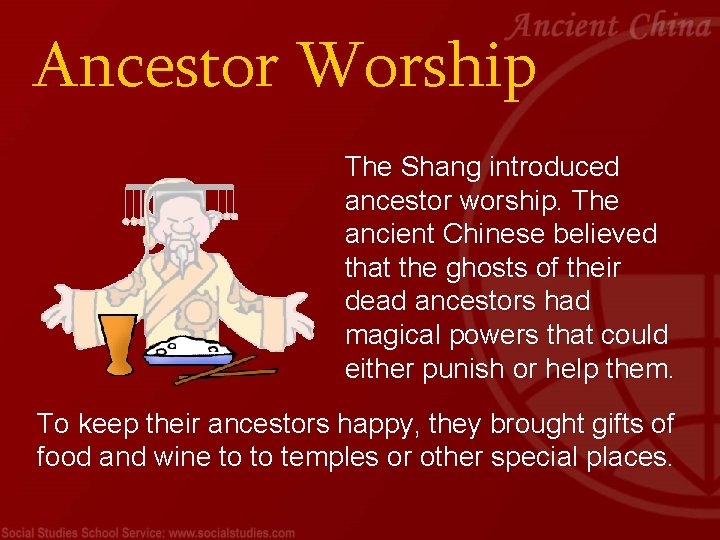 Ancient China

Ancestor Worship

The Shang introduced ancestor worship. The ancient Chinese believed that the ghosts of their dead ancestors had magical powers that could either punish or help them.

To keep their ancestors happy, they brought gifts of food and wine to to temples or other special places.

Social Studies School Service: www.socialstudies.com